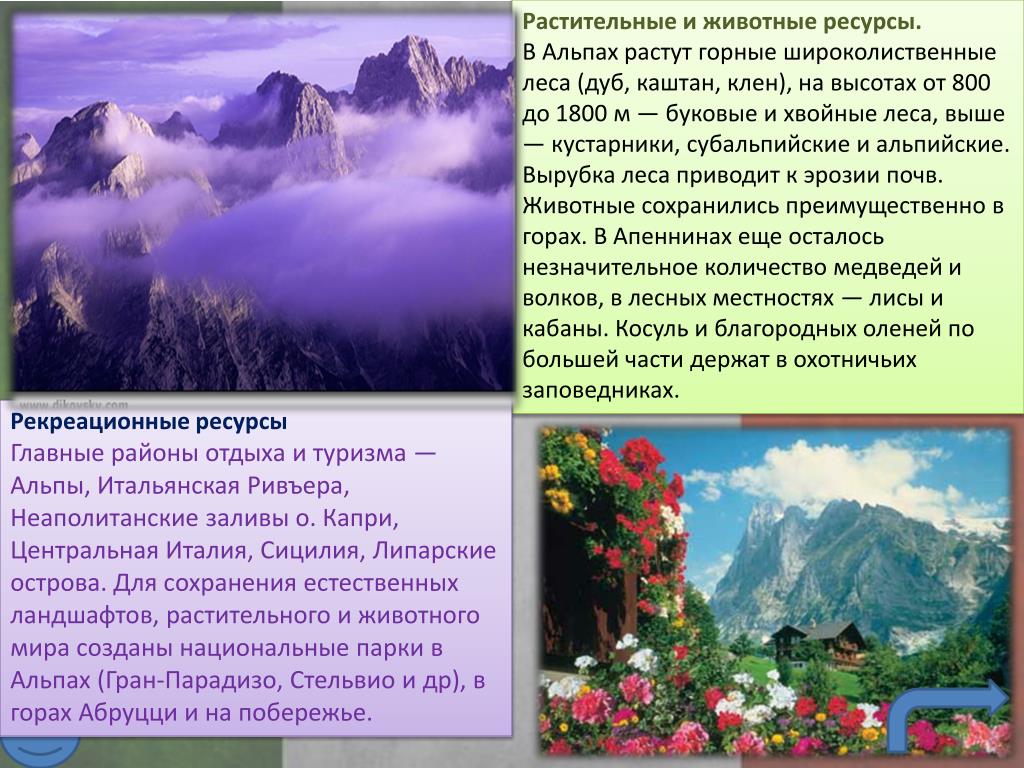 Растительные и животные ресурсы.
В Альпах растут горные широколиственные леса (дуб, каштан, клен), на высотах от 800 до 1800 м — буковые и хвойные леса, выше — кустарники, субальпийские и альпийские. Вырубка леса приводит к эрозии почв. Животные сохранились преимущественно в горах. В Апеннинах еще осталось незначительное количество медведей и волков, в лесных местностях — лисы и кабаны. Косуль и благородных оленей по большей части держат в охотничьих заповедниках.

www.dikovsky.com

Рекреационные ресурсы
Главные районы отдыха и туризма — Альпы, Итальянская Ривьера, Неаполитанские заливы о. Капри, Центральная Италия, Сицилия, Липарские острова. Для сохранения естественных ландшафтов, растительного и животного мира созданы национальные парки в Альпах (Гран-Парадизо, Стельвио и др), в горах Абруцци и на побережье.